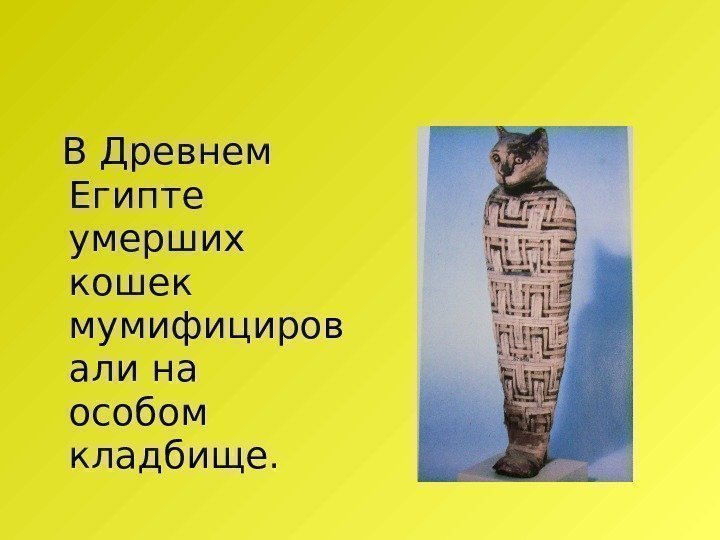 В Древнем Египте умерших кошек мумифицировали на особом кладбище.